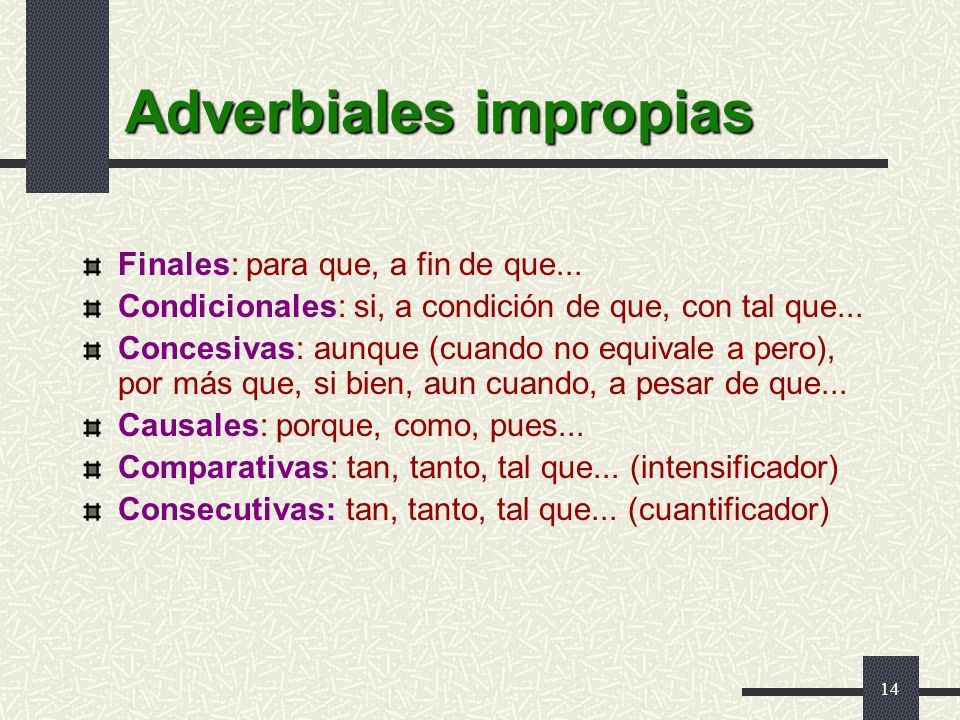 Adverbiales impropias

Finales: para que, a fin de que...
Condicionales: si, a condición de que, con tal que...
Concesivas: aunque (cuando no equivale a pero), por más que, si bien, aun cuando, a pesar de que...
Causales: porque, como, pues...
Comparativas: tan, tanto, tal que... (intensificador)
Consecutivas: tan, tanto, tal que... (cuantificador)

14